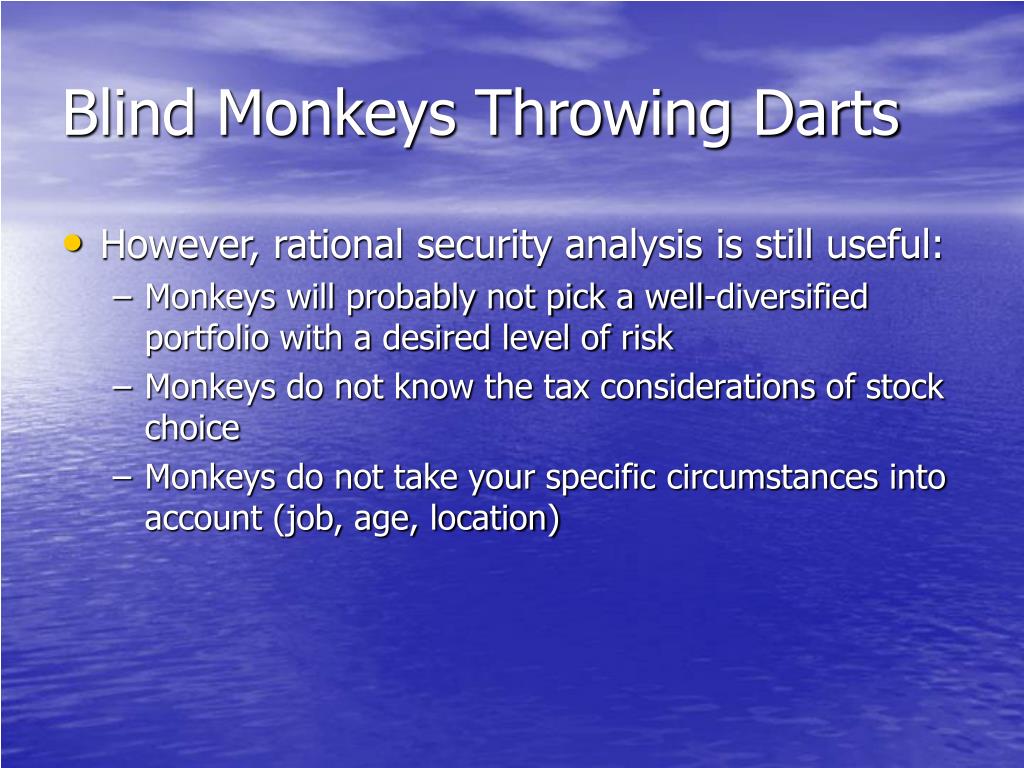 Blind Monkeys Throwing Darts

• However, rational security analysis is still useful:
– Monkeys will probably not pick a well-diversified portfolio with a desired level of risk
– Monkeys do not know the tax considerations of stock choice
– Monkeys do not take your specific circumstances into account (job, age, location)